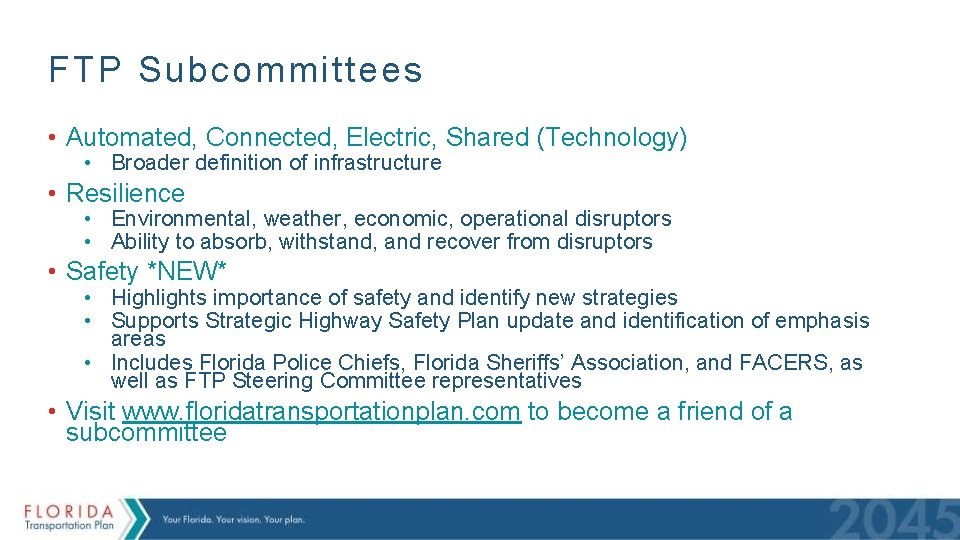 FTP Subcommittees

• Automated, Connected, Electric, Shared (Technology)
 • Broader definition of infrastructure

• Resilience
 • Environmental, weather, economic, operational disruptors
 • Ability to absorb, withstand, and recover from disruptors

• Safety *NEW*
 • Highlights importance of safety and identify new strategies
 • Supports Strategic Highway Safety Plan update and identification of emphasis areas
 • Includes Florida Police Chiefs, Florida Sheriffs' Association, and FACERS, as well as FTP Steering Committee representatives

• Visit www.floridatransportationplan.com to become a friend of a subcommittee

FLORIDA Transportation Plan

Your Florida. Your vision. Your plan.

2045